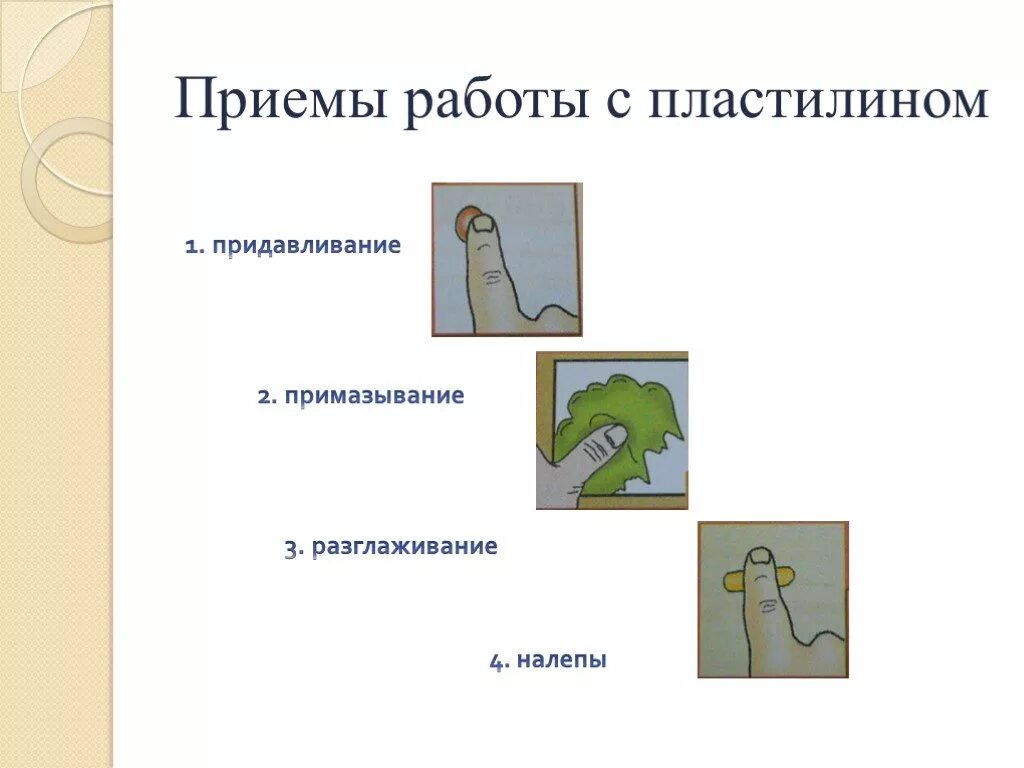 Приемы работы с пластилином

1. придавливание

2. примазывание

3. разглаживание

4. налепы